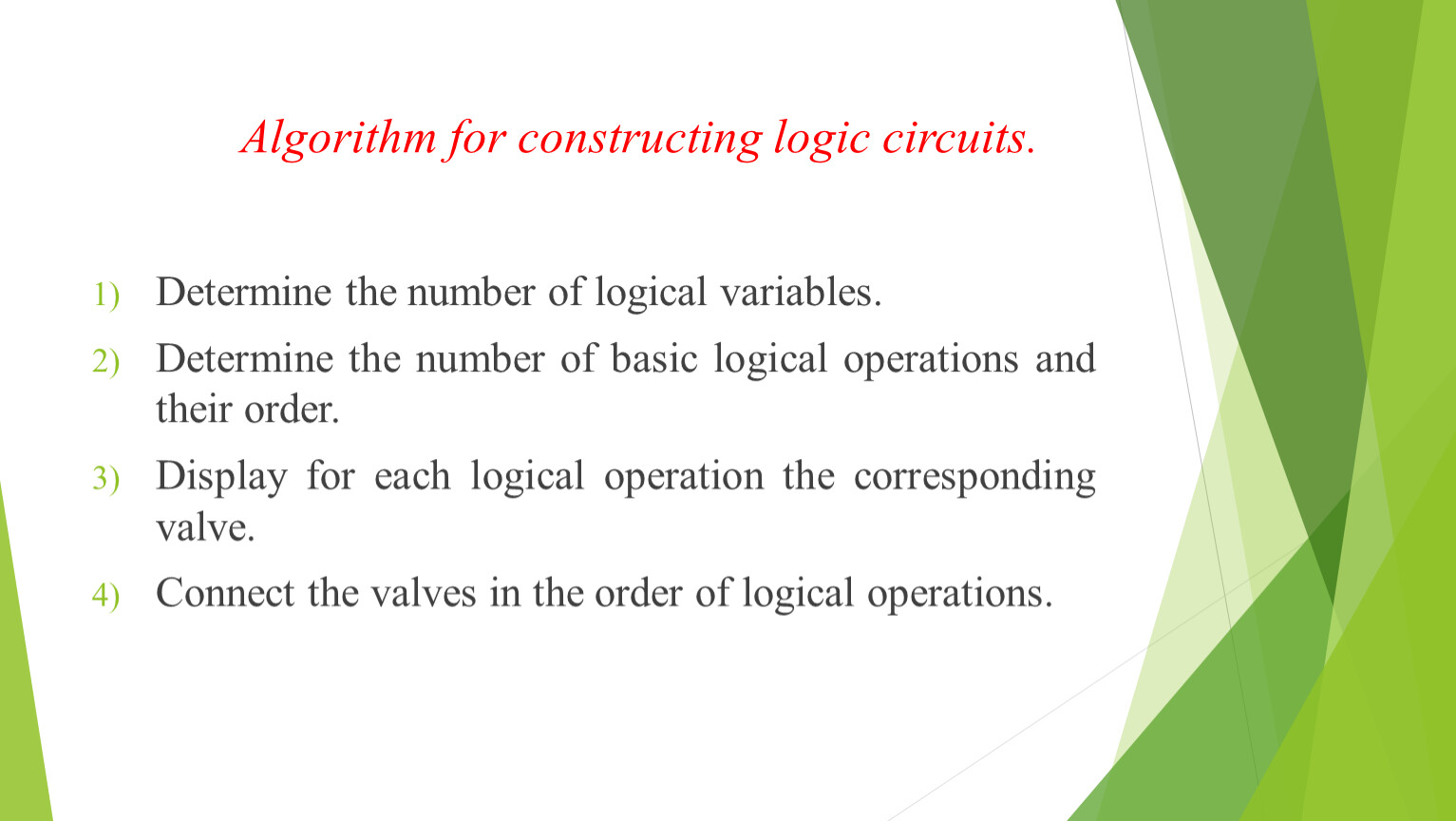 Algorithm for constructing logic circuits.

1) Determine the number of logical variables.

2) Determine the number of basic logical operations and their order.

3) Display for each logical operation the corresponding valve.

4) Connect the valves in the order of logical operations.